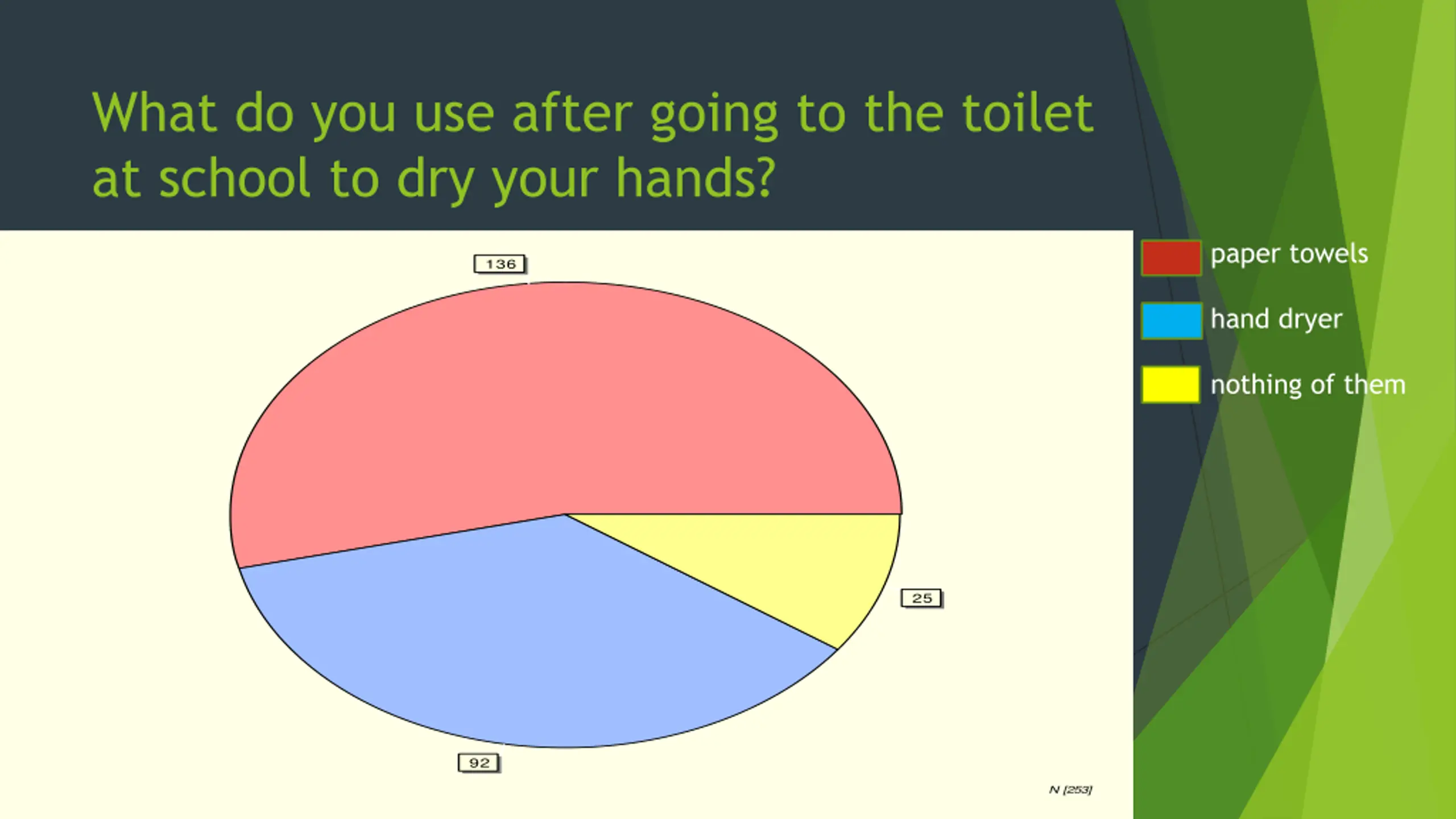 What do you use after going to the toilet at school to dry your hands?

136

25

92

N [253]

paper towels

hand dryer

nothing of them